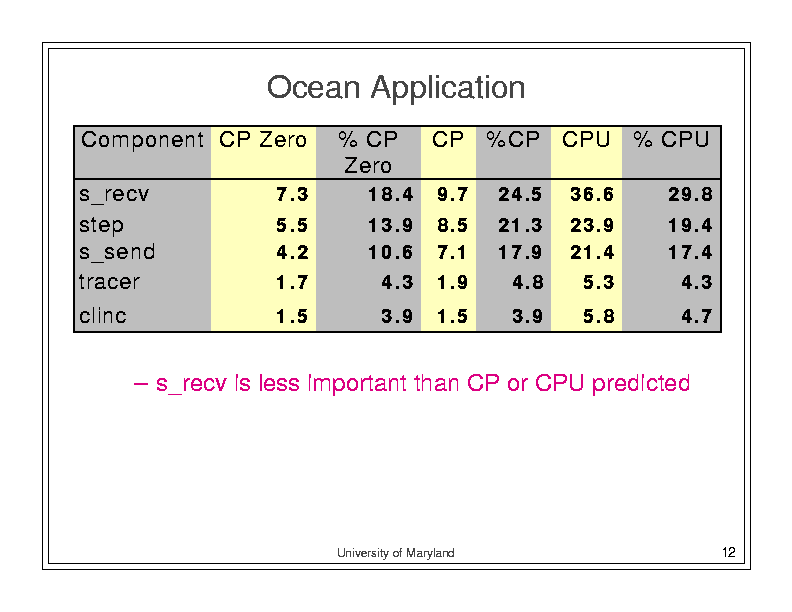 Ocean Application

| Component | CP Zero | % CP Zero | CP | %CP | CPU | % CPU |
|---|---|---|---|---|---|---|
| s_recv | 7.3 | 18.4 | 9.7 | 24.5 | 36.6 | 29.8 |
| step | 5.5 | 13.9 | 8.5 | 21.3 | 23.9 | 19.4 |
| s_send | 4.2 | 10.6 | 7.1 | 17.9 | 21.4 | 17.4 |
| tracer | 1.7 | 4.3 | 1.9 | 4.8 | 5.3 | 4.3 |
| clinc | 1.5 | 3.9 | 1.5 | 3.9 | 5.8 | 4.7 |

– s_recv is less important than CP or CPU predicted

University of Maryland

12